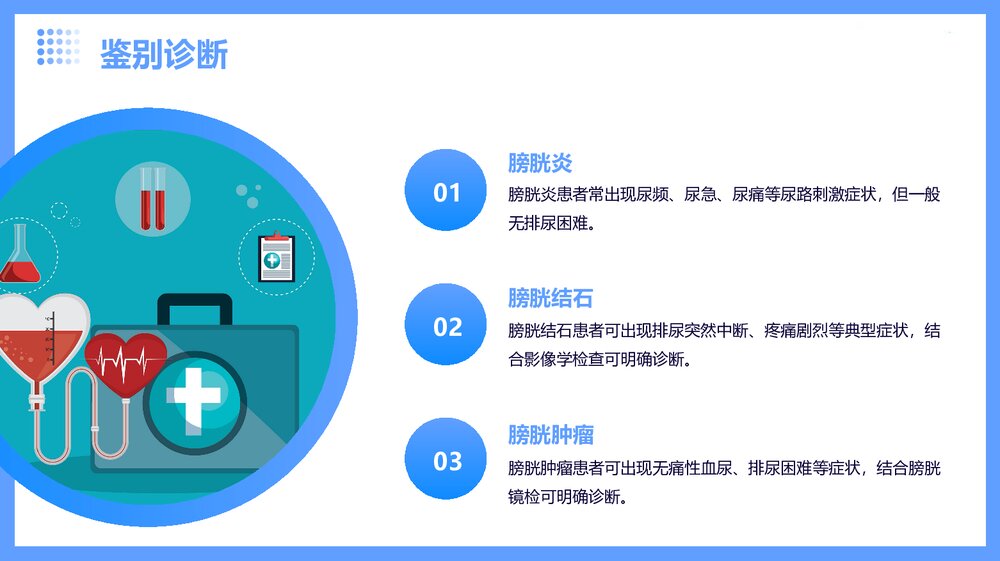 鉴别诊断

01
膀胱炎
膀胱炎患者常出现尿频、尿急、尿痛等尿路刺激症状，但一般无排尿困难。

02
膀胱结石
膀胱结石患者可出现排尿突然中断、疼痛剧烈等典型症状，结合影像学检查可明确诊断。

03
膀胱肿瘤
膀胱肿瘤患者可出现无痛性血尿、排尿困难等症状，结合膀胱镜检可明确诊断。